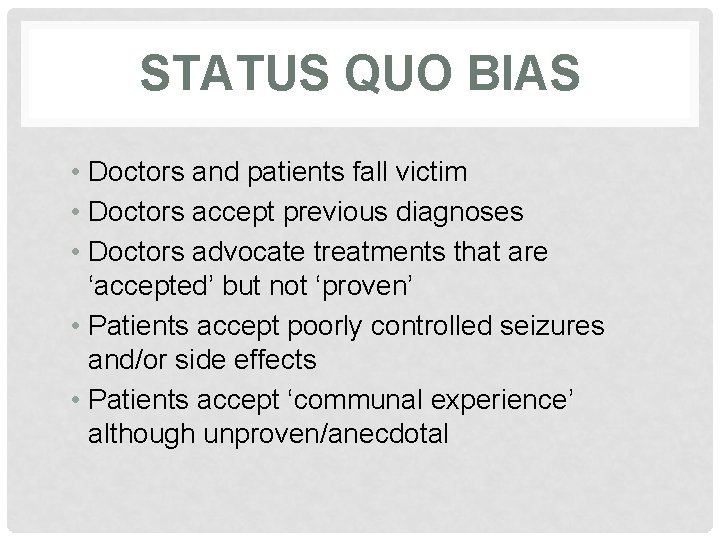 STATUS QUO BIAS

• Doctors and patients fall victim
• Doctors accept previous diagnoses
• Doctors advocate treatments that are ‘accepted’ but not ‘proven’
• Patients accept poorly controlled seizures and/or side effects
• Patients accept ‘communal experience’ although unproven/anecdotal